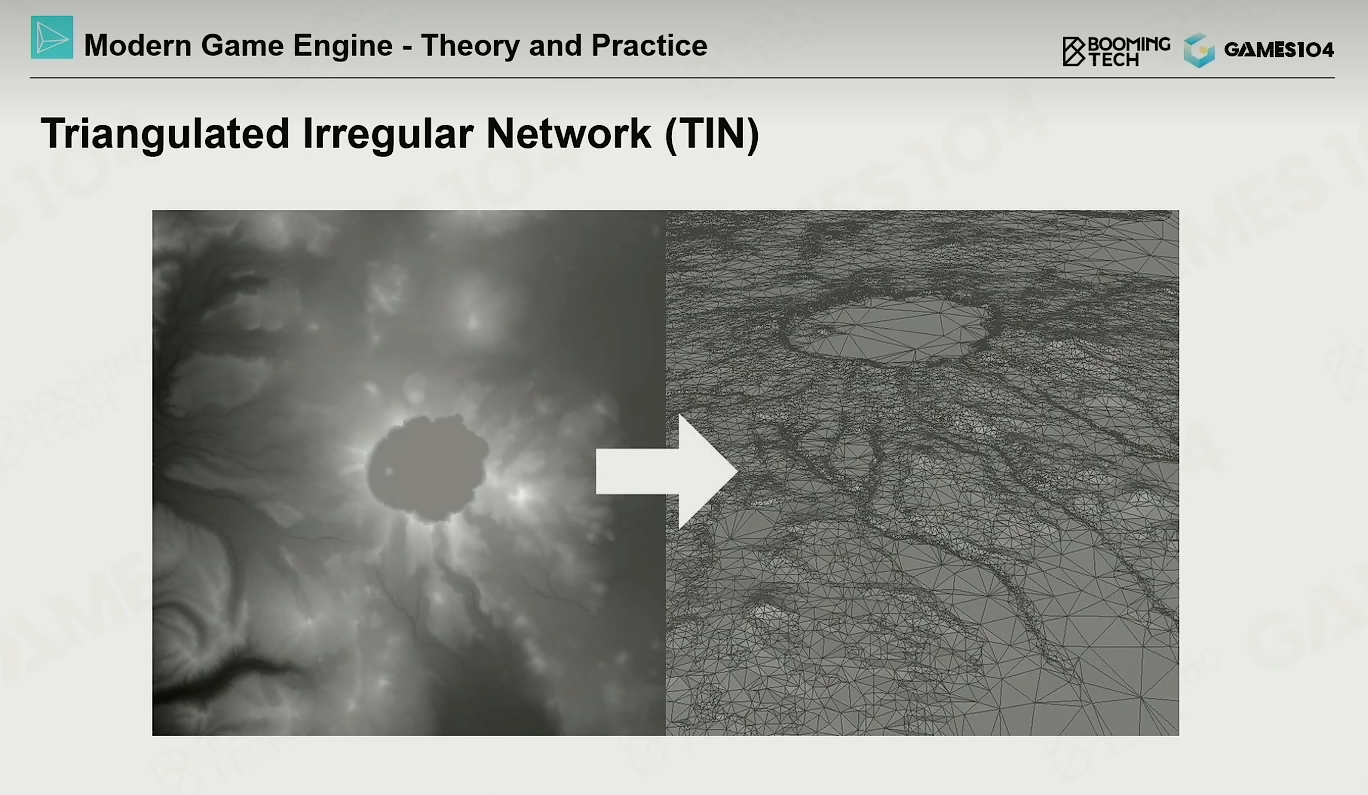 Modern Game Engine - Theory and Practice

BOOMING TECH GAMES104

Triangulated Irregular Network (TIN)